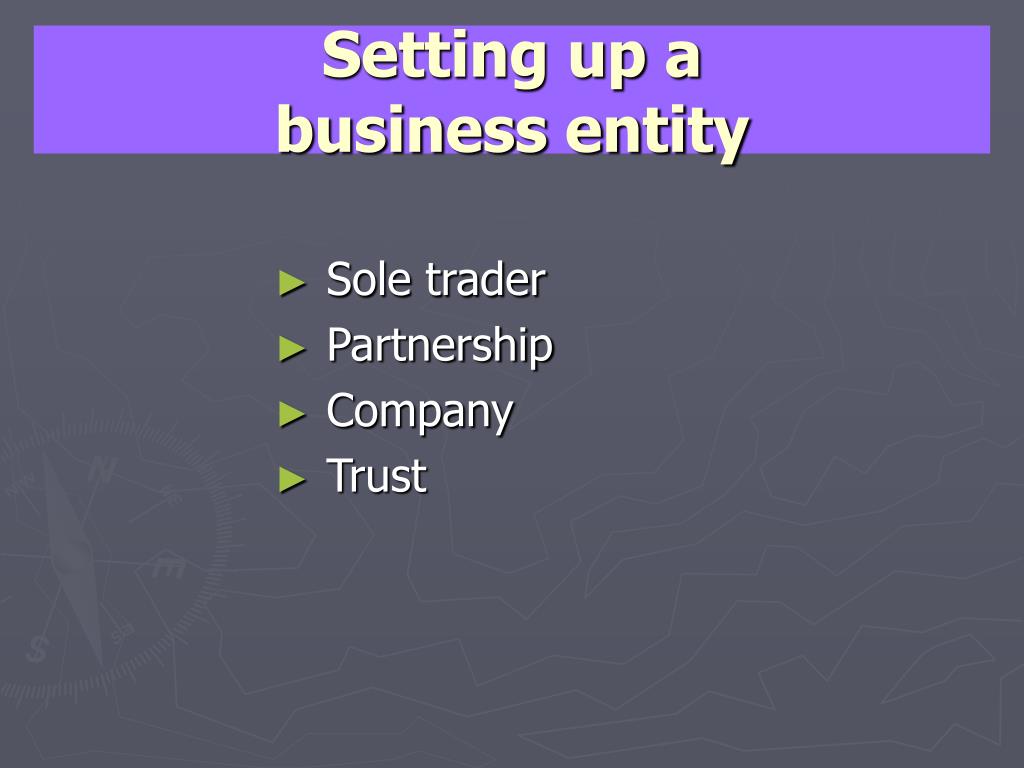 Setting up a business entity

► Sole trader
► Partnership
► Company
► Trust